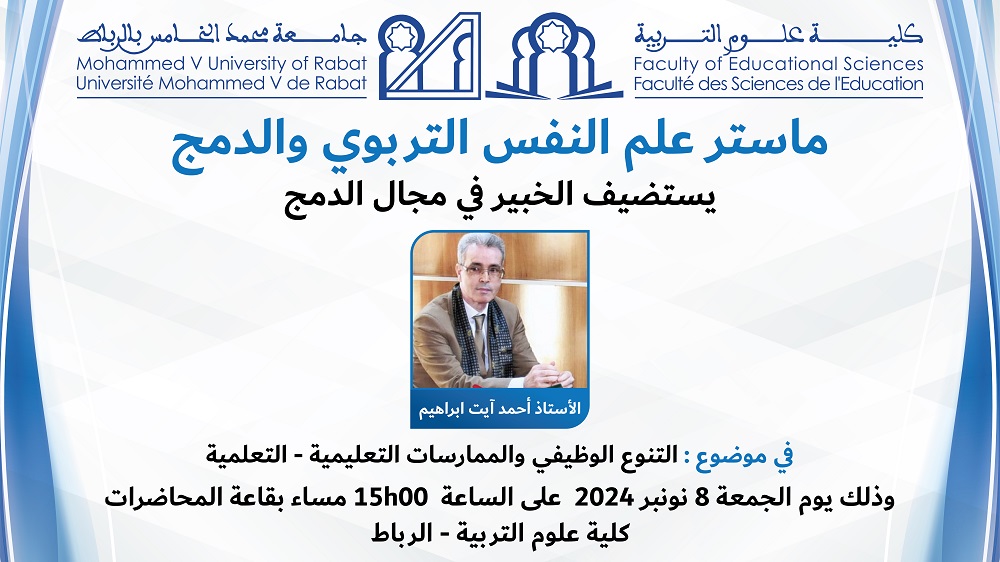 جامعة محمد الخامس بالرباط
Mohammed V University of Rabat
Université Mohammed V de Rabat

كلية علوم التربية
Faculty of Educational Sciences
Faculté des Sciences de l'Education

ماستر علم النفس التربوي والدمج
يستضيف الخبير في مجال الدمج

الأستاذ أحمد آيت ابراهيم

في موضوع : التنوع الوظيفي والممارسات التعليمية - التعلمية
وذلك يوم الجمعة 8 نونبر 2024 على الساعة 15h00 مساء بقاعة المحاضرات
كلية علوم التربية - الرباط